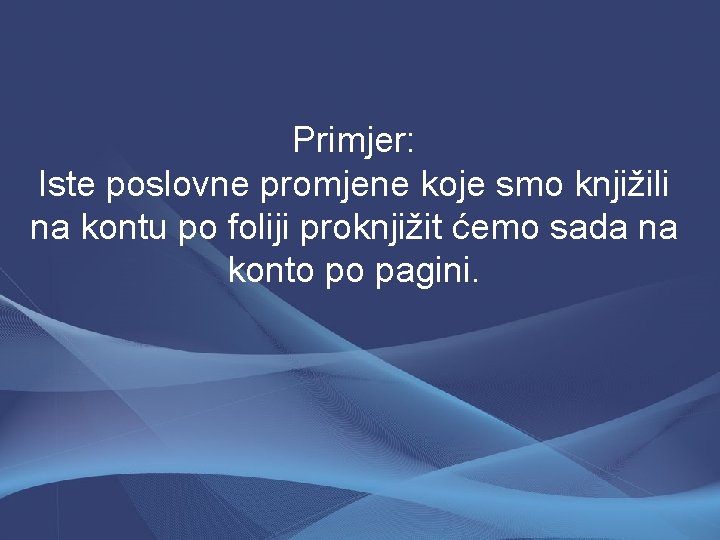 Primjer:
Iste poslovne promjene koje smo knjižili na kontu po foliji proknjižit ćemo sada na konto po pagini.